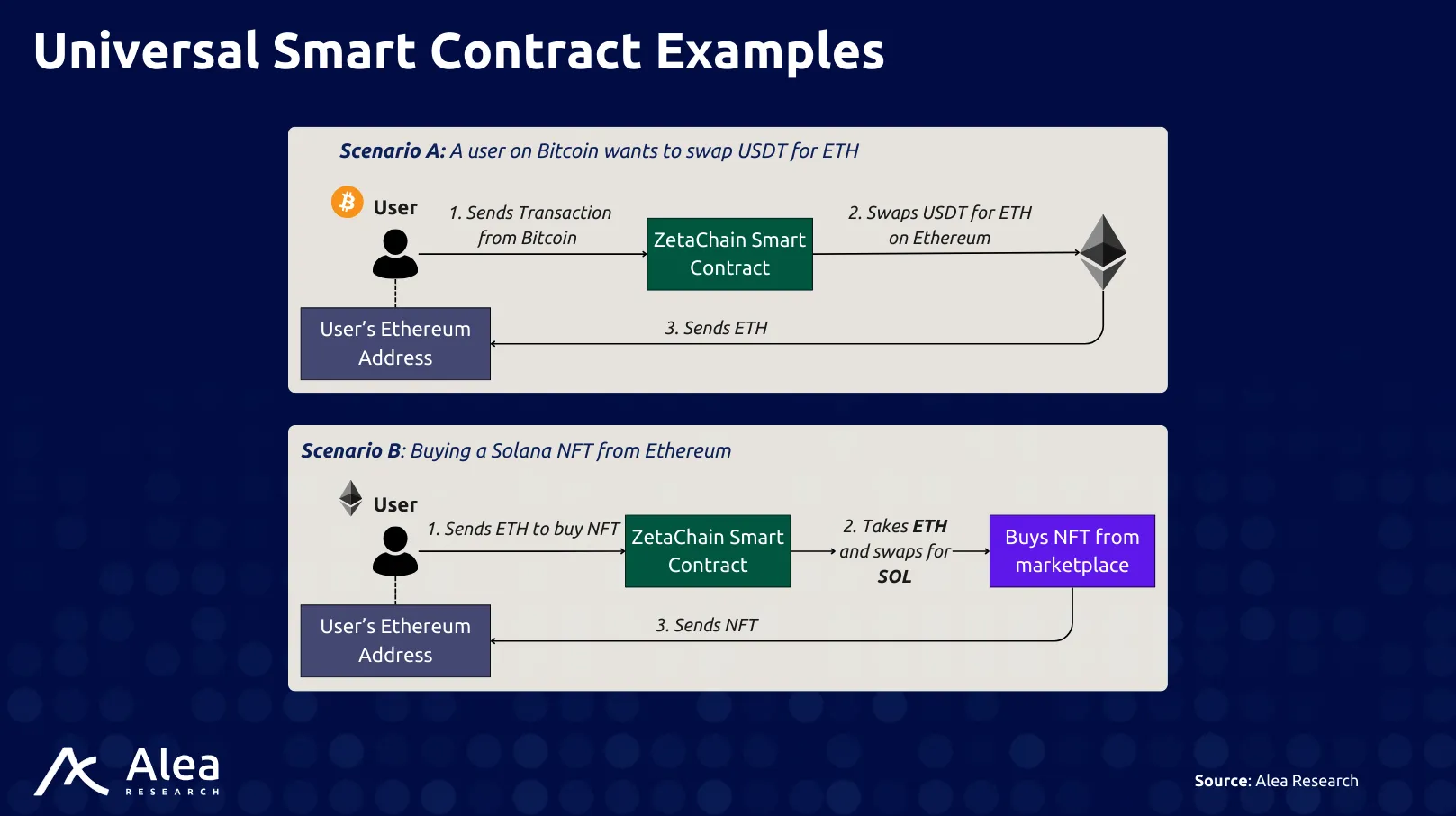 Universal Smart Contract Examples

Scenario A: A user on Bitcoin wants to swap USDT for ETH

User

1. Sends Transaction from Bitcoin

ZetaChain Smart Contract

2. Swaps USDT for ETH on Ethereum

User's Ethereum Address

3. Sends ETH

Scenario B: Buying a Solana NFT from Ethereum

User

1. Sends ETH to buy NFT

ZetaChain Smart Contract

2. Takes ETH and swaps for SOL

Buys NFT from marketplace

User's Ethereum Address

3. Sends NFT

Alea RESEARCH

Source: Alea Research